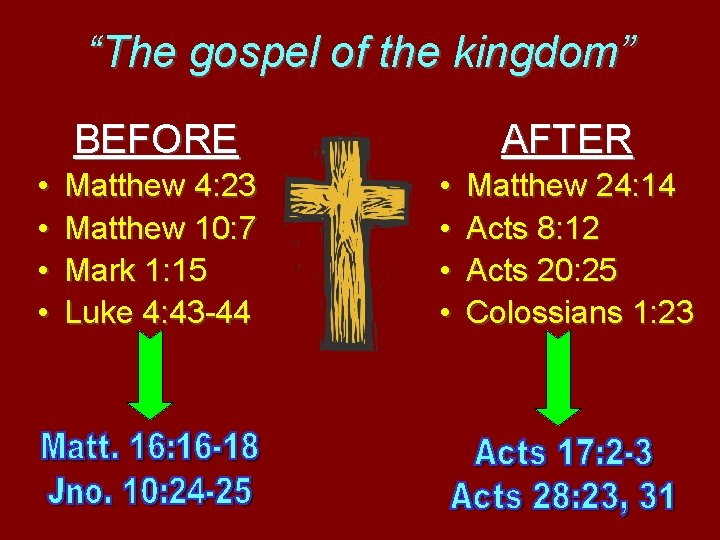 “The gospel of the kingdom”

BEFORE
• Matthew 4:23
• Matthew 10:7
• Mark 1:15
• Luke 4:43-44

Matt. 16:16-18
Jno. 10:24-25

AFTER
• Matthew 24:14
• Acts 8:12
• Acts 20:25
• Colossians 1:23

Acts 17:2-3
Acts 28:23, 31